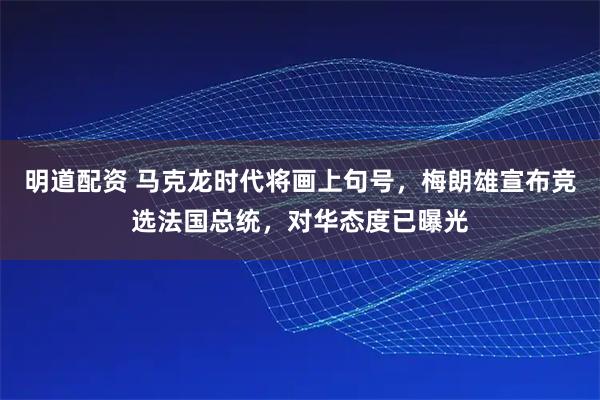 明道配资 马克龙时代将画上句号，梅朗雄宣布竞选法国总统，对华态度已曝光